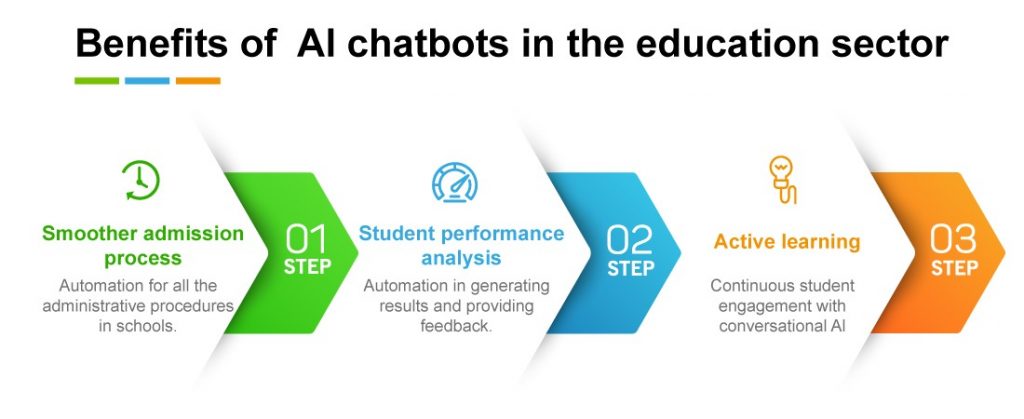 Benefits of  AI chatbots in the education sector

Smoother admission process

Automation for all the administrative procedures in schools.

01
STEP

Student performance analysis

Automation in generating results and providing feedback.

02
STEP

Active learning

Continuous student engagement with conversational AI

03
STEP